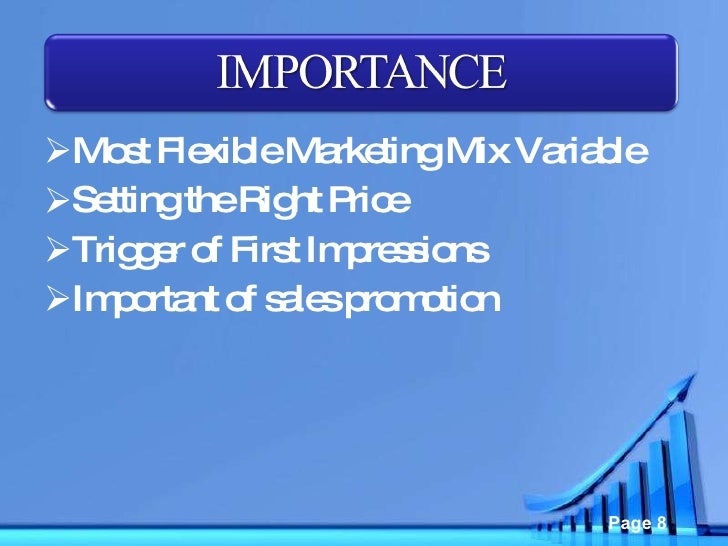 IMPORTANCE

➢Most Flexible Marketing Mix Variable
➢Setting the Right Price
➢Trigger of First Impressions
➢Important of sales promotion

Page 8